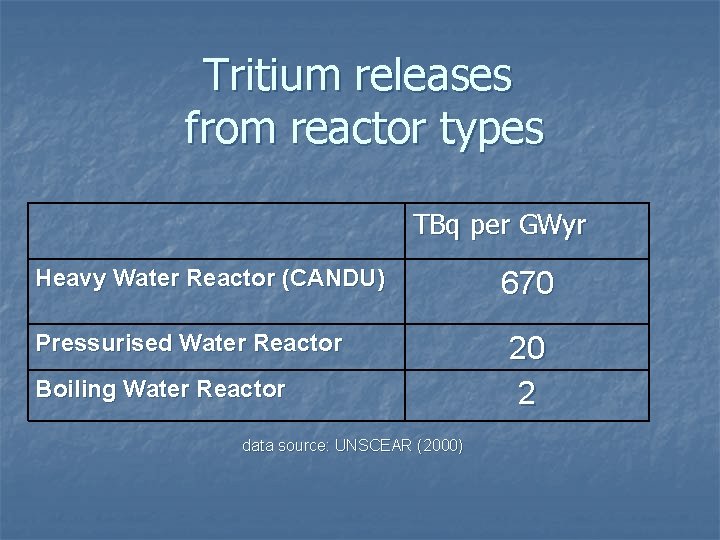 Tritium releases from reactor types

| | TBq per GWyr |
|---|---|
| Heavy Water Reactor (CANDU) | 670 |
| Pressurised Water Reactor | 20 |
| Boiling Water Reactor | 2 |

data source: UNSCEAR (2000)